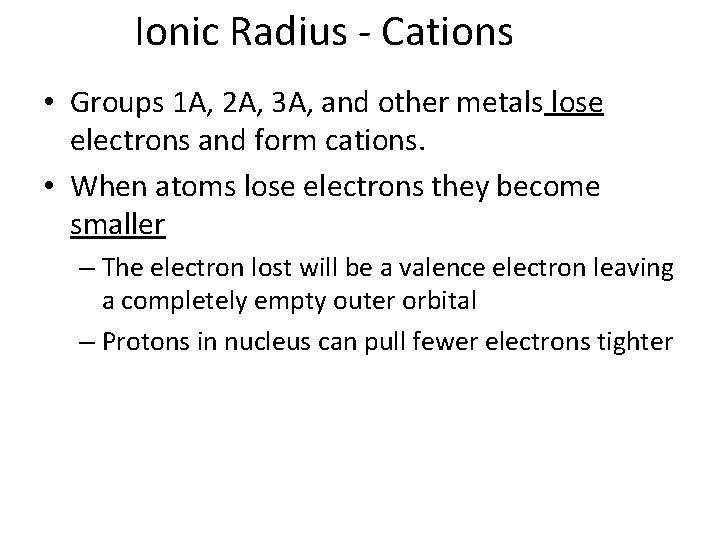 Ionic Radius - Cations

• Groups 1A, 2A, 3A, and other metals lose electrons and form cations.

• When atoms lose electrons they become smaller

– The electron lost will be a valence electron leaving a completely empty outer orbital

– Protons in nucleus can pull fewer electrons tighter